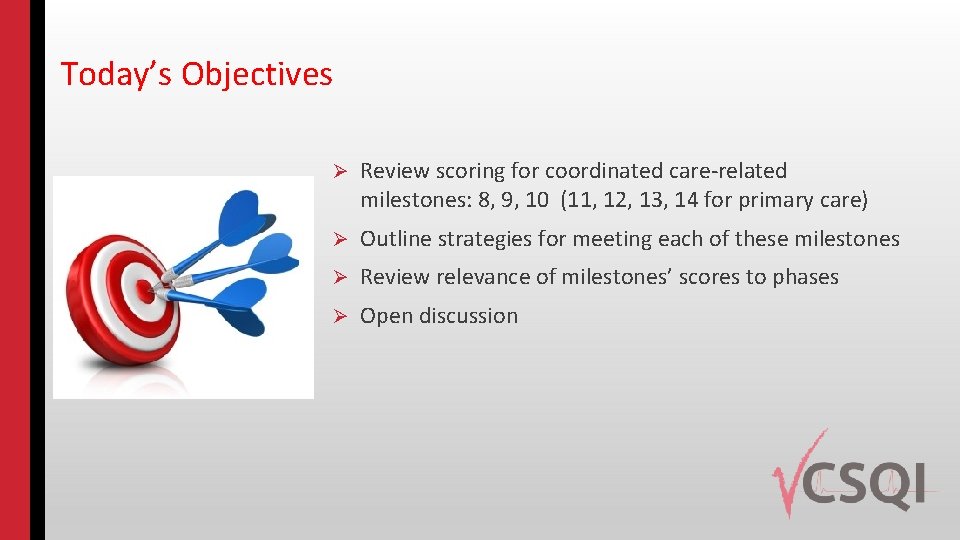 Today's Objectives

➢ Review scoring for coordinated care-related milestones: 8, 9, 10 (11, 12, 13, 14 for primary care)

➢ Outline strategies for meeting each of these milestones

➢ Review relevance of milestones' scores to phases

➢ Open discussion

CSQI